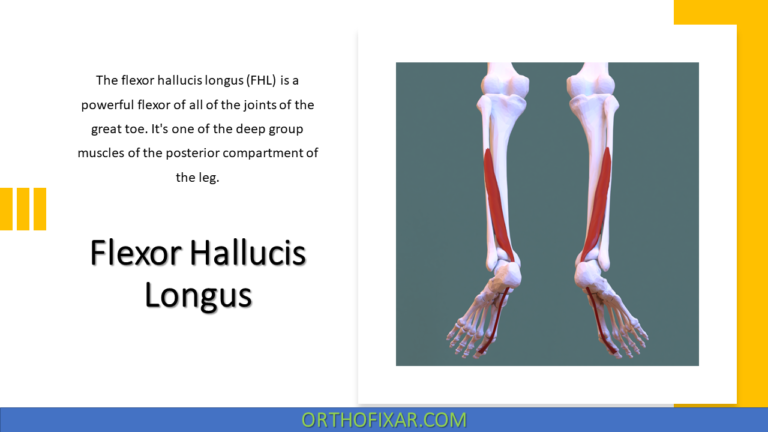 The flexor hallucis longus (FHL) is a powerful flexor of all of the joints of the great toe. It's one of the deep group muscles of the posterior compartment of the leg.

Flexor Hallucis Longus

ORTHOFIXAR.COM